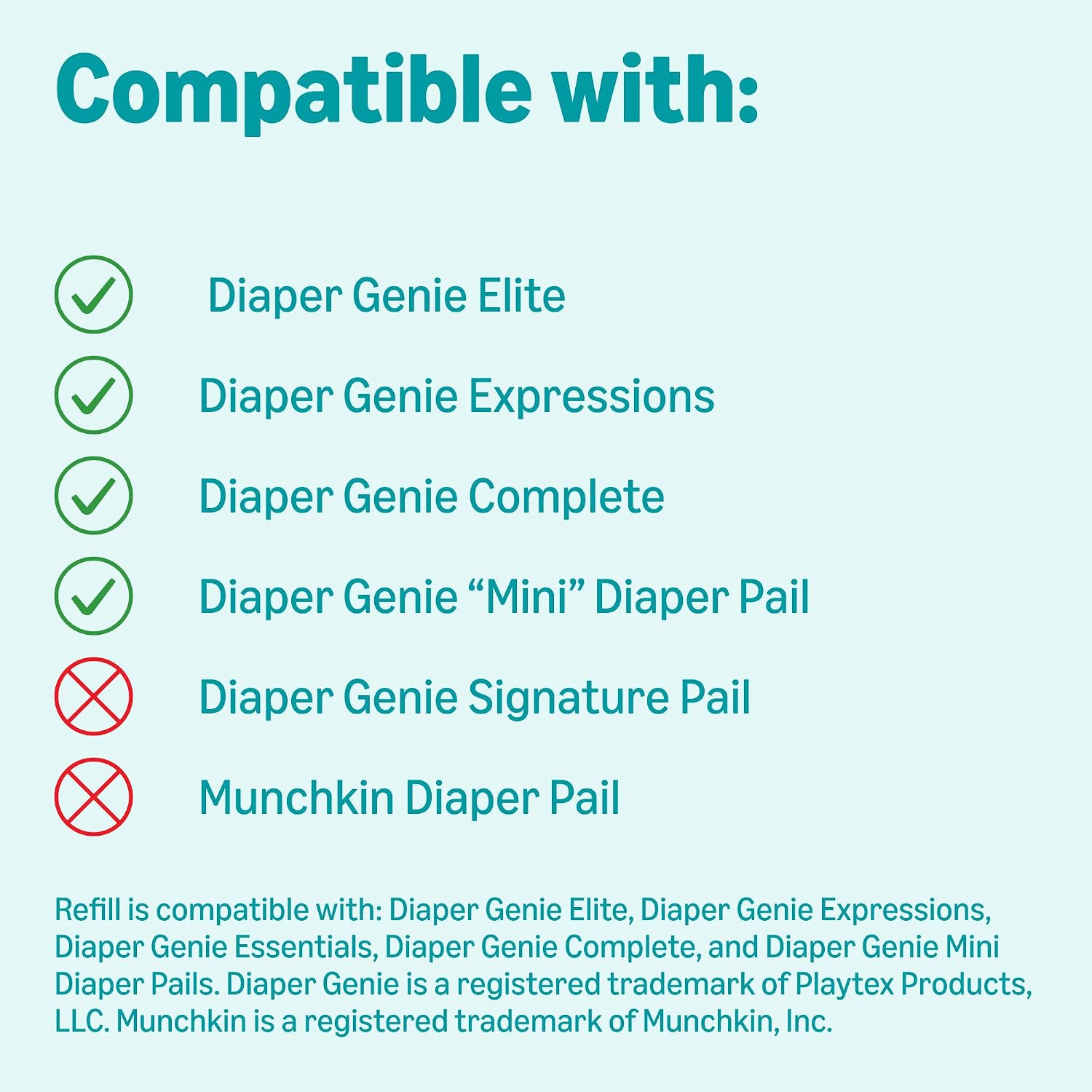 Compatible with:

Diaper Genie Elite

Diaper Genie Expressions

Diaper Genie Complete

Diaper Genie “Mini” Diaper Pail

Diaper Genie Signature Pail

Munchkin Diaper Pail

Refill is compatible with: Diaper Genie Elite, Diaper Genie Expressions, Diaper Genie Essentials, Diaper Genie Complete, and Diaper Genie Mini Diaper Pails. Diaper Genie is a registered trademark of Playtex Products, LLC. Munchkin is a registered trademark of Munchkin, Inc.